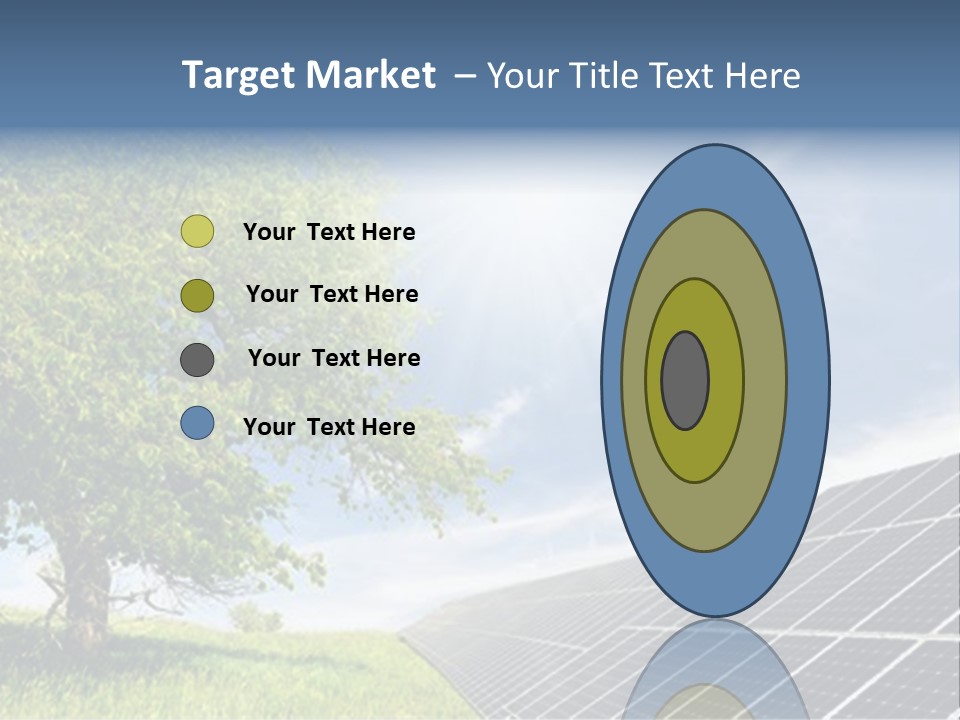 Target Market – Your Title Text Here

Your Text Here

Your Text Here

Your Text Here

Your Text Here